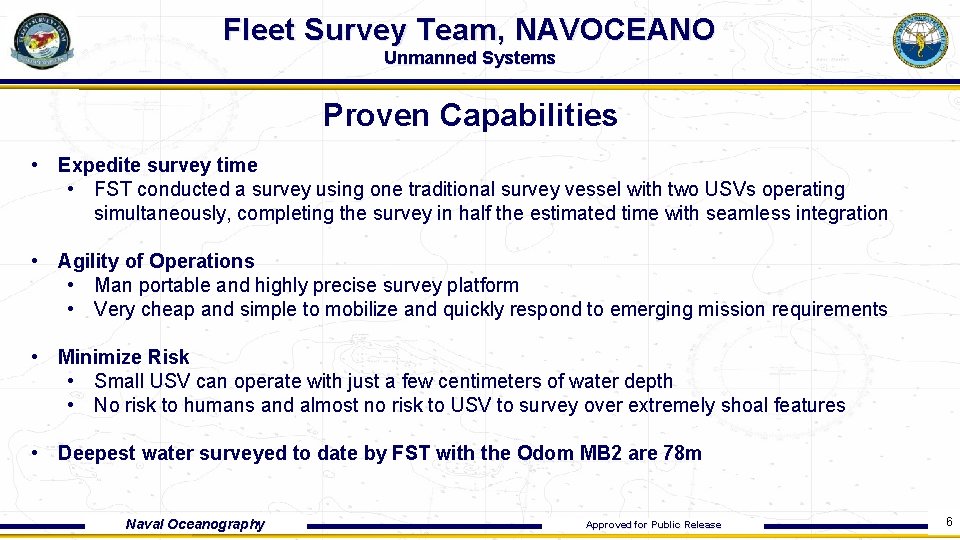 Fleet Survey Team, NAVOCEANO
Unmanned Systems

Proven Capabilities

• Expedite survey time
  • FST conducted a survey using one traditional survey vessel with two USVs operating simultaneously, completing the survey in half the estimated time with seamless integration

• Agility of Operations
  • Man portable and highly precise survey platform
  • Very cheap and simple to mobilize and quickly respond to emerging mission requirements

• Minimize Risk
  • Small USV can operate with just a few centimeters of water depth
  • No risk to humans and almost no risk to USV to survey over extremely shoal features

• Deepest water surveyed to date by FST with the Odom MB2 are 78m

Naval Oceanography
Approved for Public Release
6